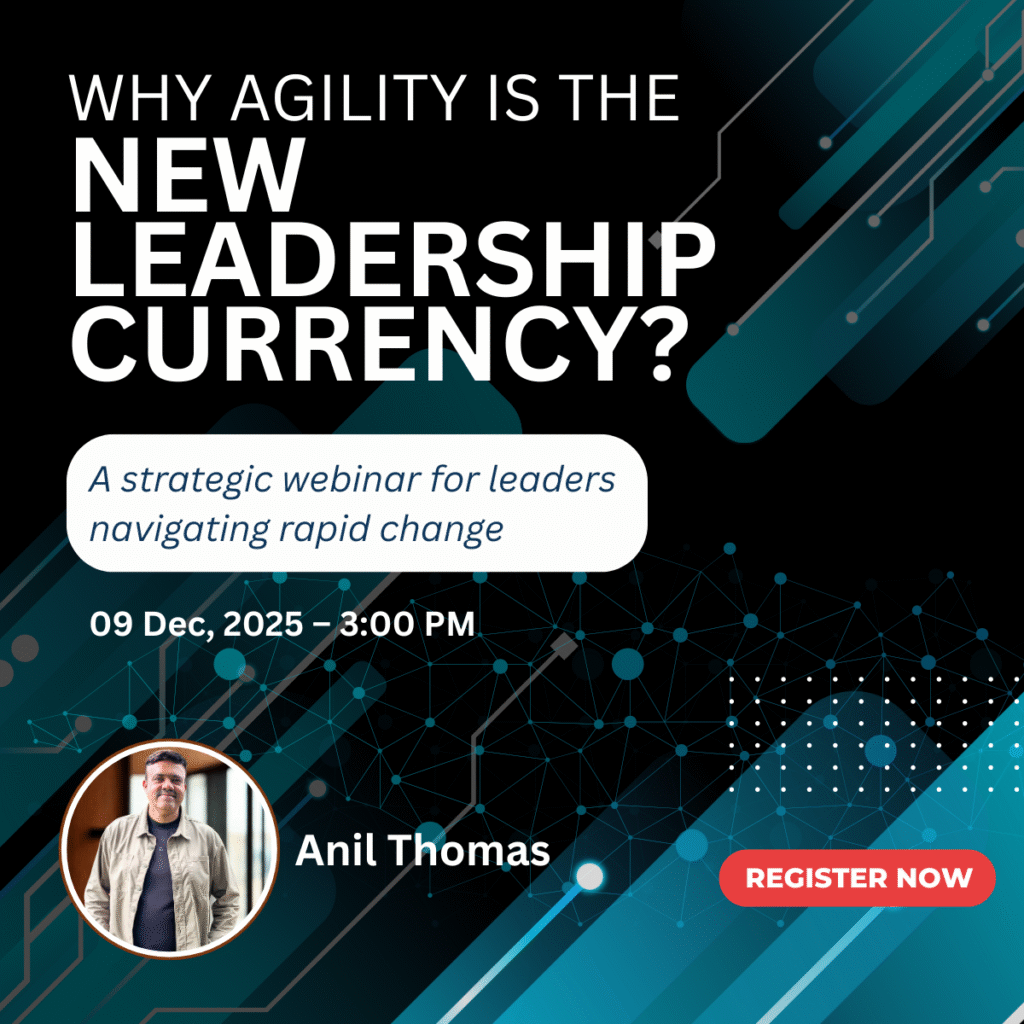 WHY AGILITY IS THE
NEW LEADERSHIP CURRENCY?

A strategic webinar for leaders navigating rapid change

09 Dec, 2025 – 3:00 PM

Anil Thomas

REGISTER NOW